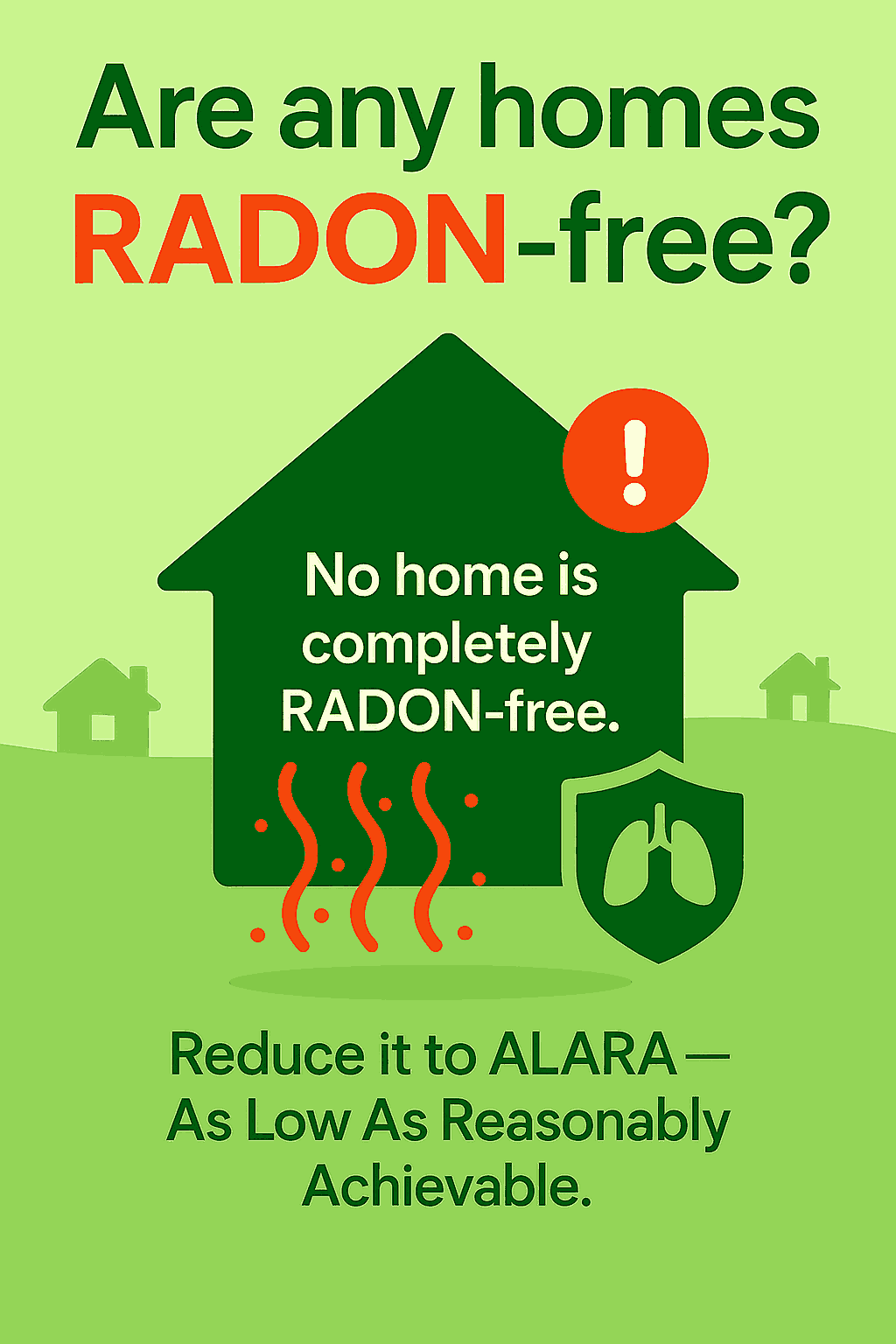 Are any homes RADON-free?

!

No home is completely RADON-free.

Reduce it to ALARA — As Low As Reasonably Achievable.